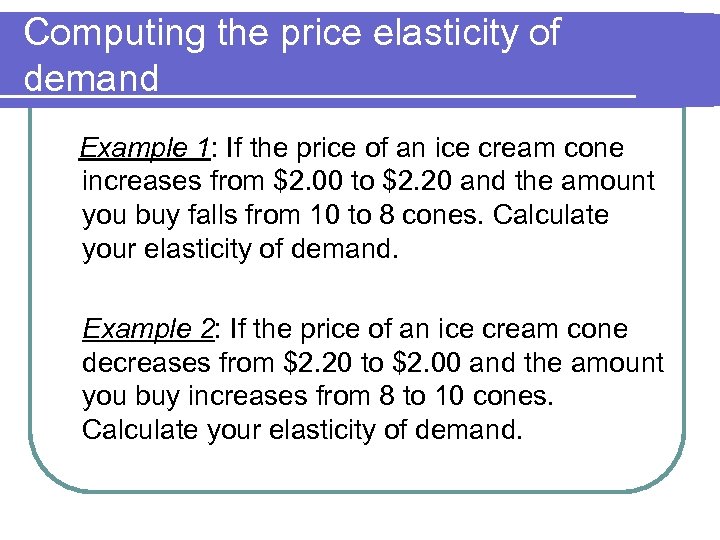 Computing the price elasticity of demand

Example 1: If the price of an ice cream cone increases from \$2.00 to \$2.20 and the amount you buy falls from 10 to 8 cones. Calculate your elasticity of demand.

Example 2: If the price of an ice cream cone decreases from \$2.20 to \$2.00 and the amount you buy increases from 8 to 10 cones. Calculate your elasticity of demand.